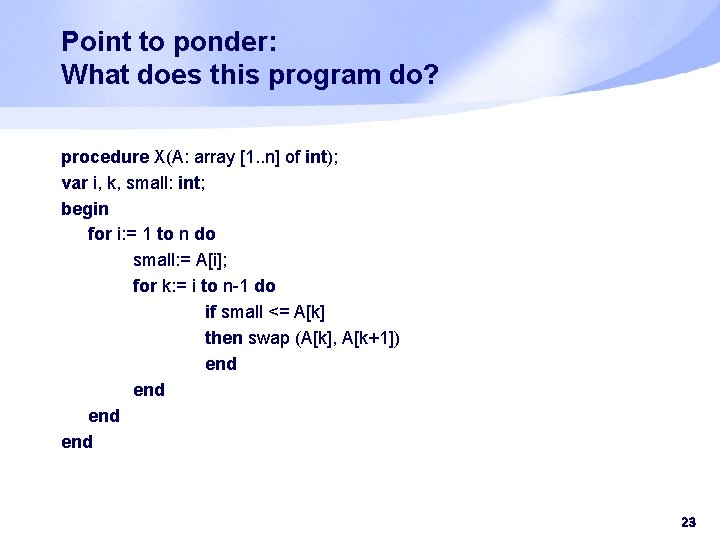 Point to ponder:
What does this program do?

procedure X(A: array [1..n] of int);
var i, k, small: int;
begin
for i:= 1 to n do
small:= A[i];
for k:= i to n-1 do
if small <= A[k]
then swap (A[k], A[k+1])
end
end
end
end

23